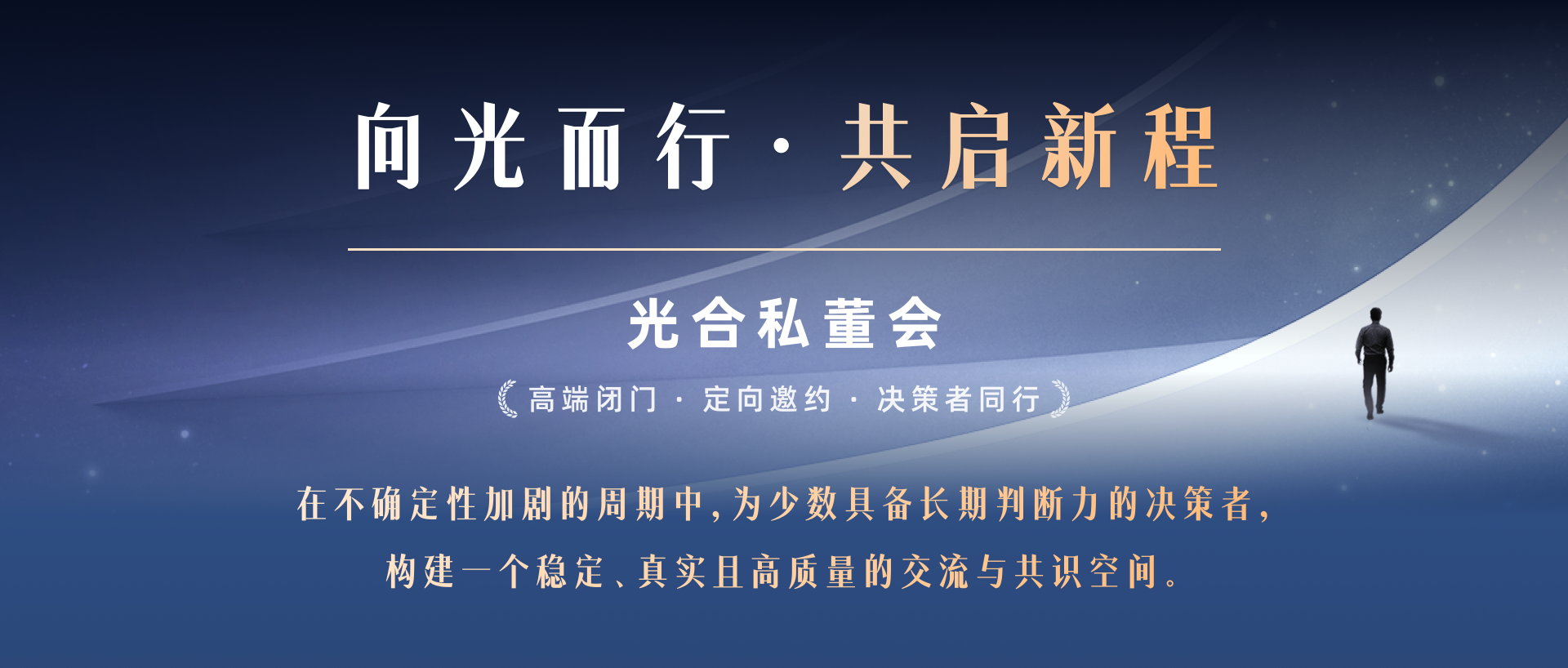 向光而行 · 共启新程

光合私董会

高端闭门 · 定向邀约 · 决策者同行

在不确定性加剧的周期中，为少数具备长期判断力的决策者，构建一个稳定、真实且高质量的交流与共识空间。